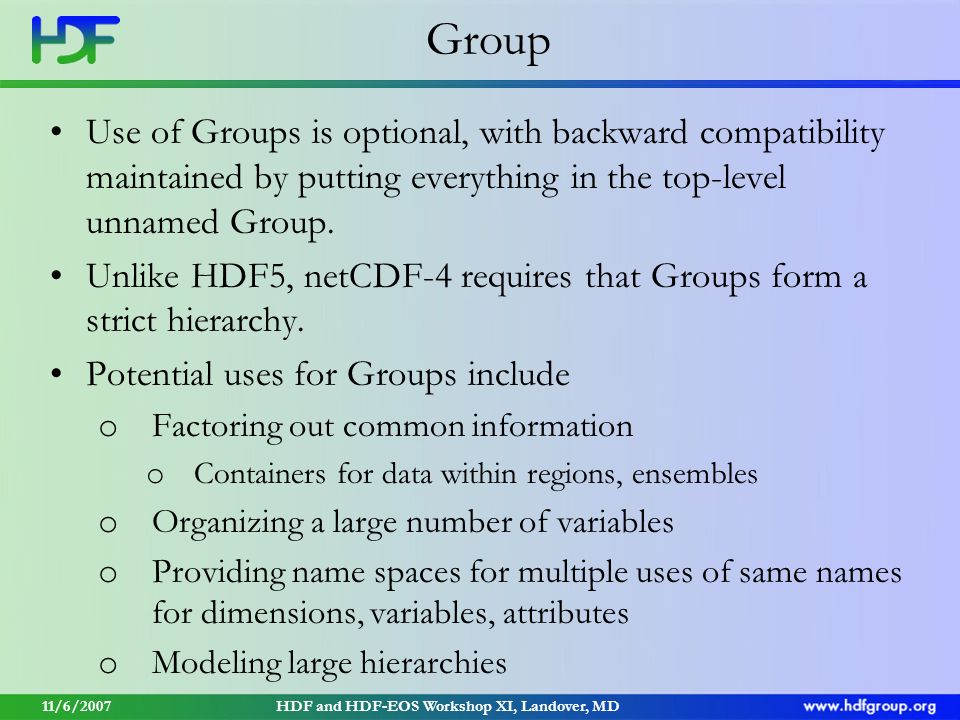 HDF

Group

• Use of Groups is optional, with backward compatibility maintained by putting everything in the top-level unnamed Group.

• Unlike HDF5, netCDF-4 requires that Groups form a strict hierarchy.

• Potential uses for Groups include
 o Factoring out common information
  o Containers for data within regions, ensembles
 o Organizing a large number of variables
 o Providing name spaces for multiple uses of same names for dimensions, variables, attributes
 o Modeling large hierarchies

11/6/2007 HDF and HDF-EOS Workshop XI, Landover, MD www.hdfgroup.org